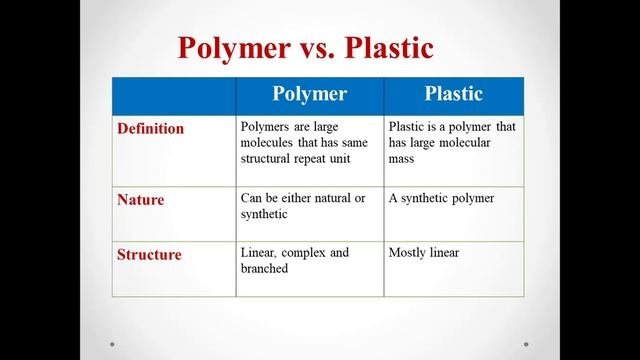 Polymer vs. Plastic

| | Polymer | Plastic |
|---|---|---|
| Definition | Polymers are large molecules that has same structural repeat unit | Plastic is a polymer that has large molecular mass |
| Nature | Can be either natural or synthetic | A synthetic polymer |
| Structure | Linear, complex and branched | Mostly linear |